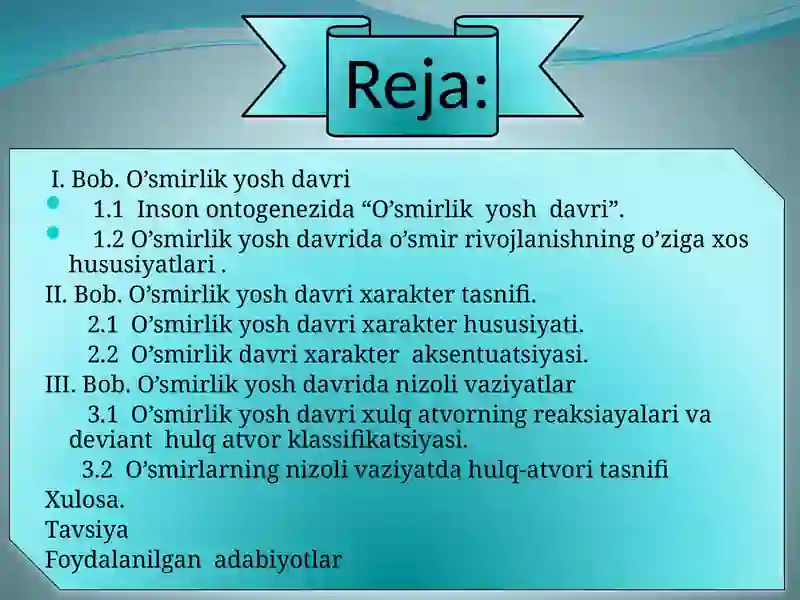 Reja:

I. Bob. O’smirlik yosh davri

1.1 Inson ontogenezida “O’smirlik yosh davri”.

1.2 O’smirlik yosh davrida o’smir rivojlanishning o’ziga xos hususiyatlari .

II. Bob. O’smirlik yosh davri xarakter tasnifi.

2.1 O’smirlik yosh davri xarakter hususiyati.

2.2 O’smirlik davri xarakter aksentuatsiyasi.

III. Bob. O’smirlik yosh davrida nizoli vaziyatlar

3.1 O’smirlik yosh davri xulq atvorning reaksiayalari va deviant hulq atvor klassifikatsiyasi.

3.2 O’smirlarning nizoli vaziyatda hulq-atvori tasnifi

Xulosa.

Tavsiya

Foydalanilgan adabiyotlar